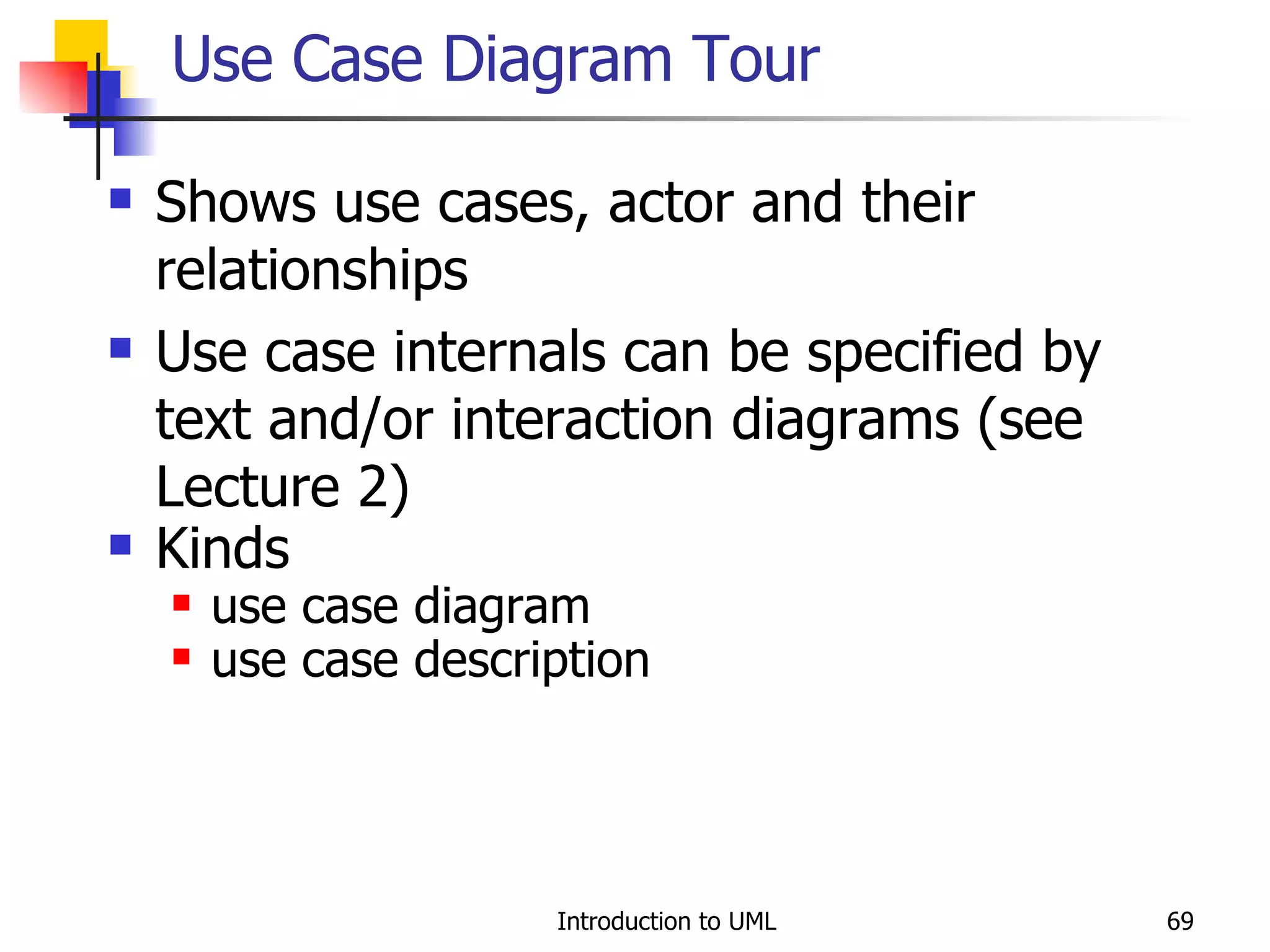 Use Case Diagram Tour

- Shows use cases, actor and their relationships
- Use case internals can be specified by text and/or interaction diagrams (see Lecture 2)
- Kinds
  - use case diagram
  - use case description

Introduction to UML

69